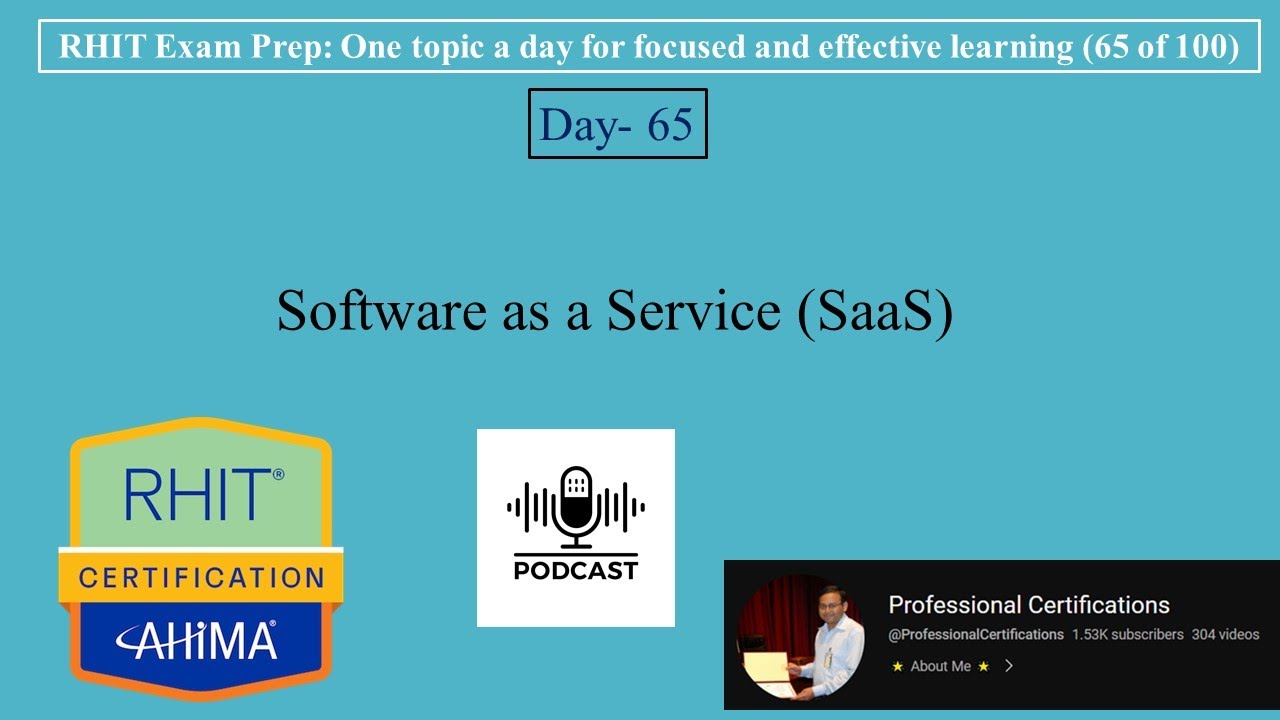 RHIT Exam Prep: One topic a day for focused and effective learning (65 of 100)

Day- 65

Software as a Service (SaaS)

RHIT®
CERTIFICATION
AHIMA®

PODCAST

Professional Certifications
@ProfessionalCertifications 1.53K subscribers 304 videos
★ About Me ★ >